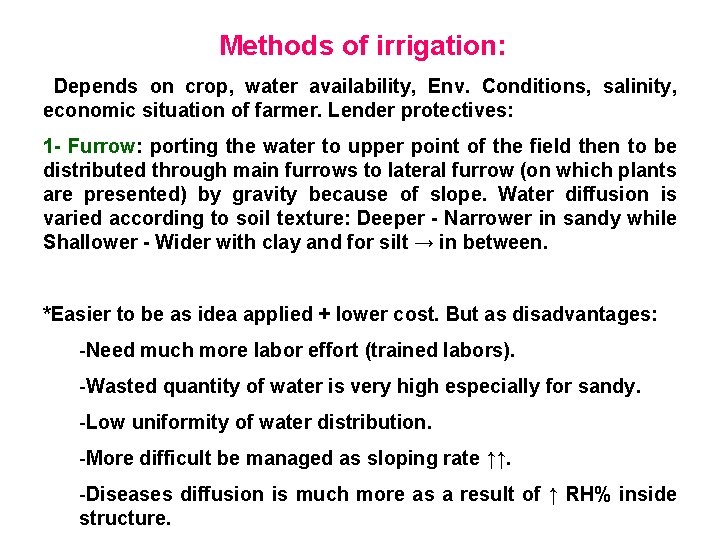 Methods of irrigation:

Depends on crop, water availability, Env. Conditions, salinity, economic situation of farmer. Lender protectives:

1- Furrow: porting the water to upper point of the field then to be distributed through main furrows to lateral furrow (on which plants are presented) by gravity because of slope. Water diffusion is varied according to soil texture: Deeper - Narrower in sandy while Shallower - Wider with clay and for silt → in between.

*Easier to be as idea applied + lower cost. But as disadvantages:

-Need much more labor effort (trained labors).

-Wasted quantity of water is very high especially for sandy.

-Low uniformity of water distribution.

-More difficult be managed as sloping rate ↑↑.

-Diseases diffusion is much more as a result of ↑ RH% inside structure.